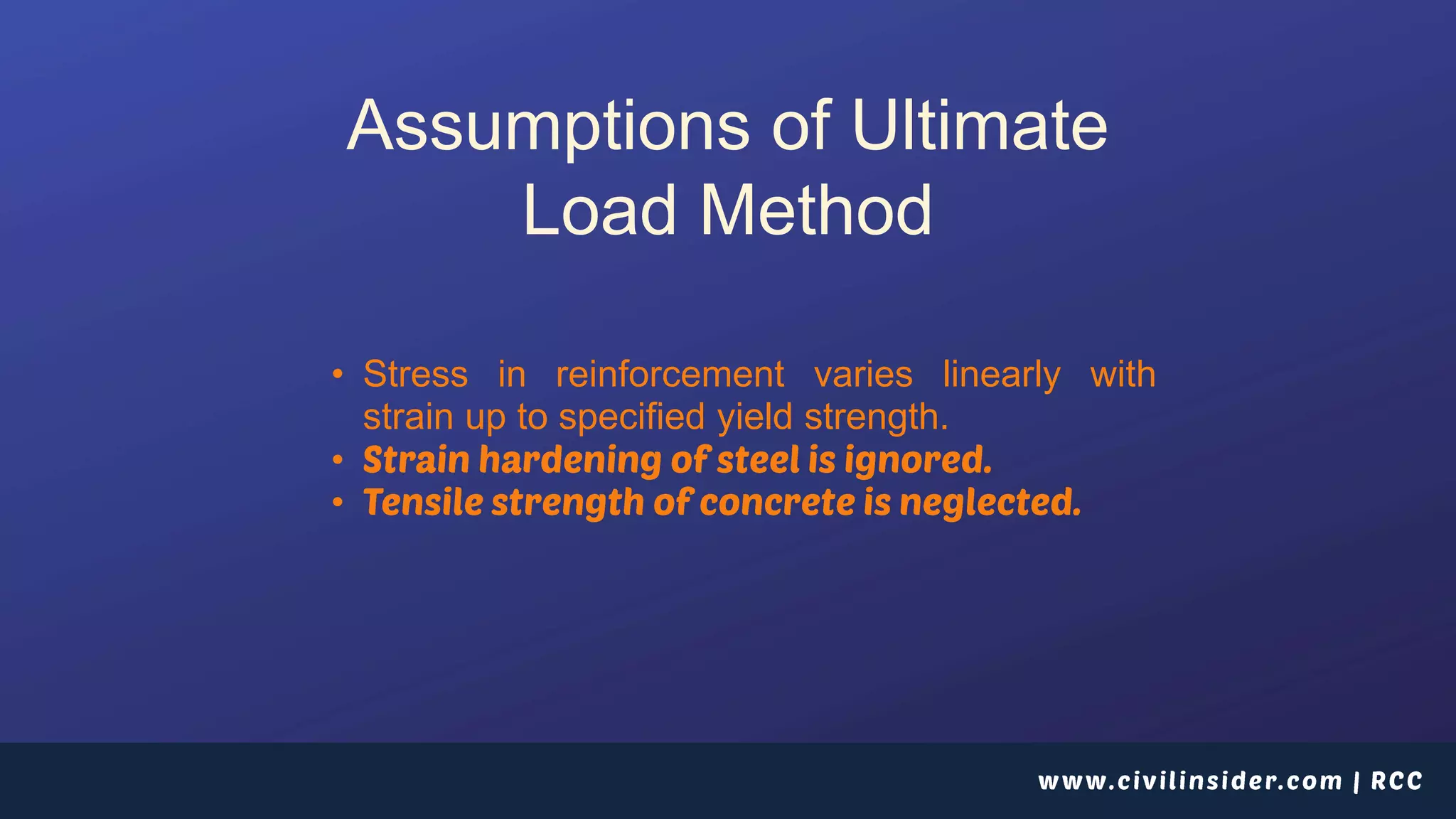 Assumptions of Ultimate Load Method

• Stress in reinforcement varies linearly with strain up to specified yield strength.
• Strain hardening of steel is ignored.
• Tensile strength of concrete is neglected.

www.civilinsider.com | RCC